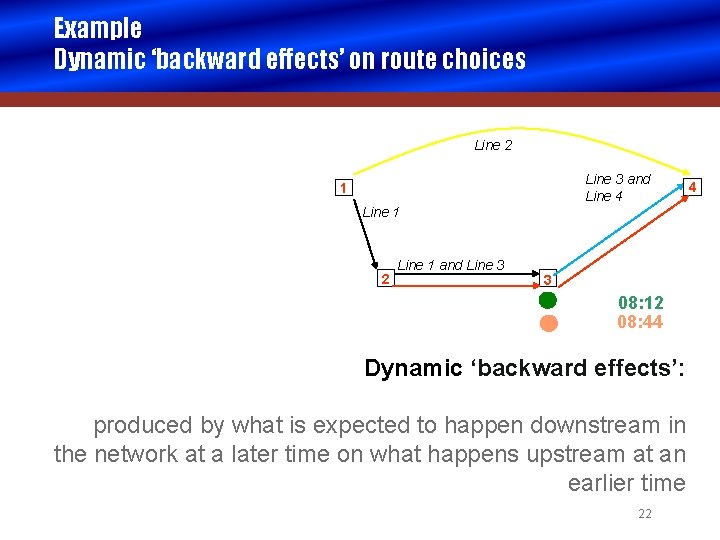 Example
Dynamic ‘backward effects’ on route choices

Line 2

1

Line 3 and Line 4

4

Line 1

Line 1 and Line 3

2

3

08:12
08:44

Dynamic ‘backward effects’:

produced by what is expected to happen downstream in the network at a later time on what happens upstream at an earlier time

22